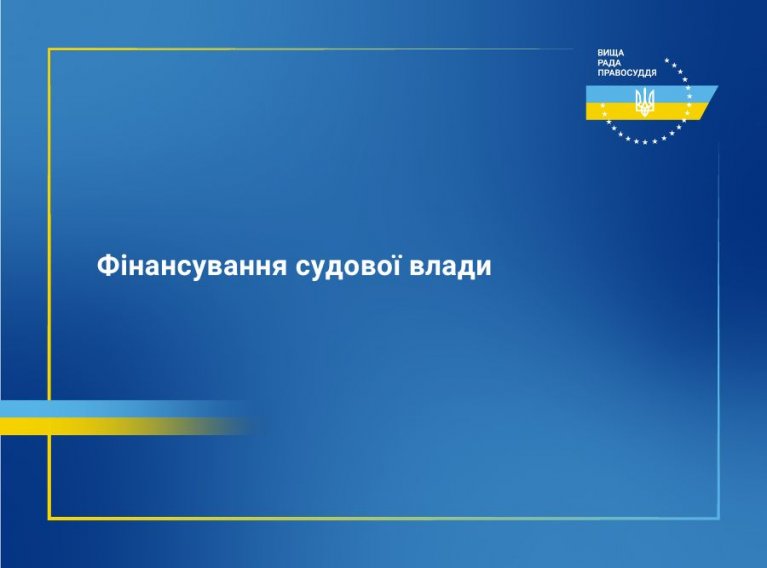 ВИЩА
РАДА
ПРАВОСУДДЯ

Фінансування судової влади